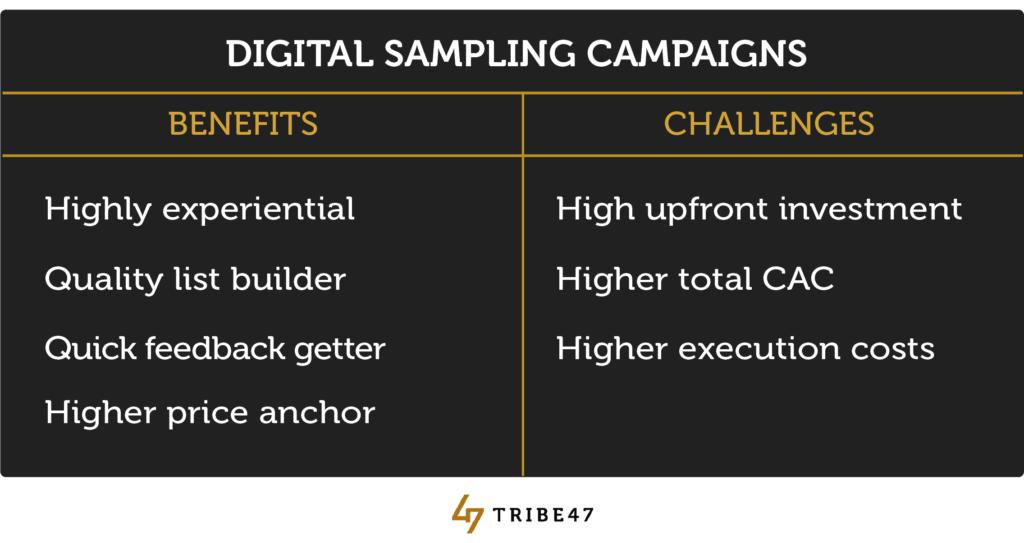 DIGITAL SAMPLING CAMPAIGNS

| BENEFITS | CHALLENGES |
|---|---|
| Highly experiential | High upfront investment |
| Quality list builder | Higher total CAC |
| Quick feedback getter | Higher execution costs |
| Higher price anchor | |

47 TRIBE47